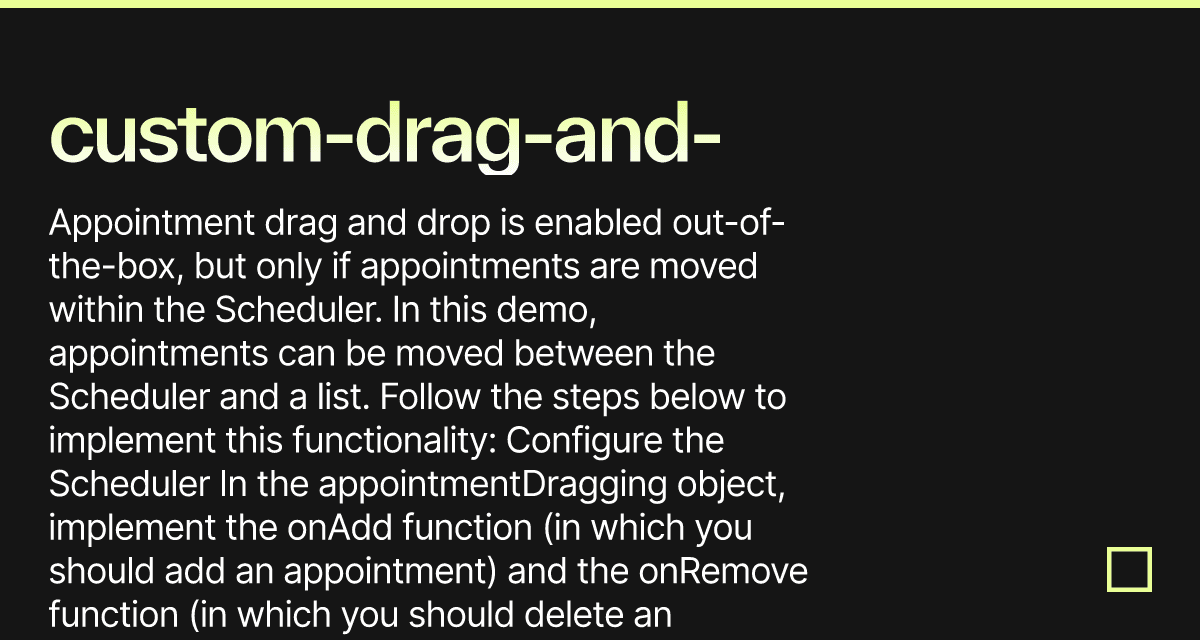 custom-drag-and-

Appointment drag and drop is enabled out-of-the-box, but only if appointments are moved within the Scheduler. In this demo, appointments can be moved between the Scheduler and a list. Follow the steps below to implement this functionality: Configure the Scheduler In the appointmentDragging object, implement the onAdd function (in which you should add an appointment) and the onRemove function (in which you should delete an